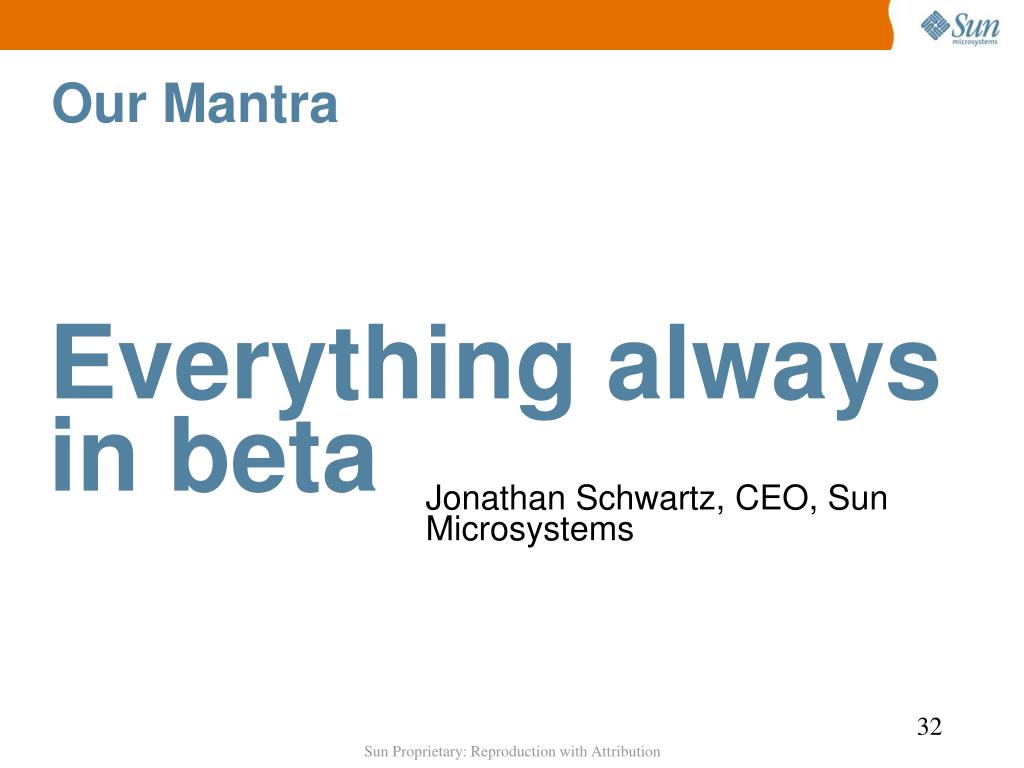 Sun microsystems

Our Mantra

Everything always in beta

Jonathan Schwartz, CEO, Sun Microsystems

32

Sun Proprietary: Reproduction with Attribution